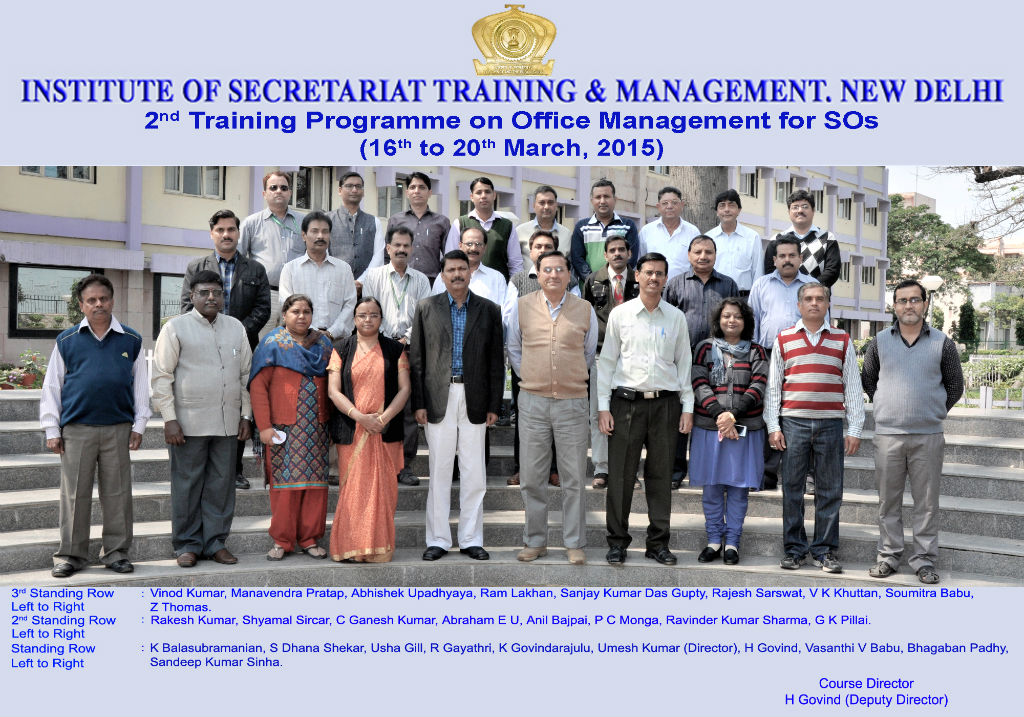 INSTITUTE OF SECRETARIAT TRAINING & MANAGEMENT. NEW DELHI
2$^{nd}$ Training Programme on Office Management for SOs
(16$^{th}$ to 20$^{th}$ March, 2015)

3$^{rd}$ Standing Row Left to Right : Vinod Kumar, Manavendra Pratap, Abhishek Upadhyaya, Ram Lakhan, Sanjay Kumar Das Gupty, Rajesh Sarswat, V K Khuttan, Soumitra Babu, Z Thomas.
2$^{nd}$ Standing Row Left to Right : Rakesh Kumar, Shyamal Sircar, C Ganesh Kumar, Abraham E U, Anil Bajpai, P C Monga, Ravinder Kumar Sharma, G K Pillai.
Standing Row Left to Right : K Balasubramanian, S Dhana Shekar, Usha Gill, R Gayathri, K Govindarajulu, Umesh Kumar (Director), H Govind, Vasanthi V Babu, Bhagaban Padhy, Sandeep Kumar Sinha.

Course Director
H Govind (Deputy Director)